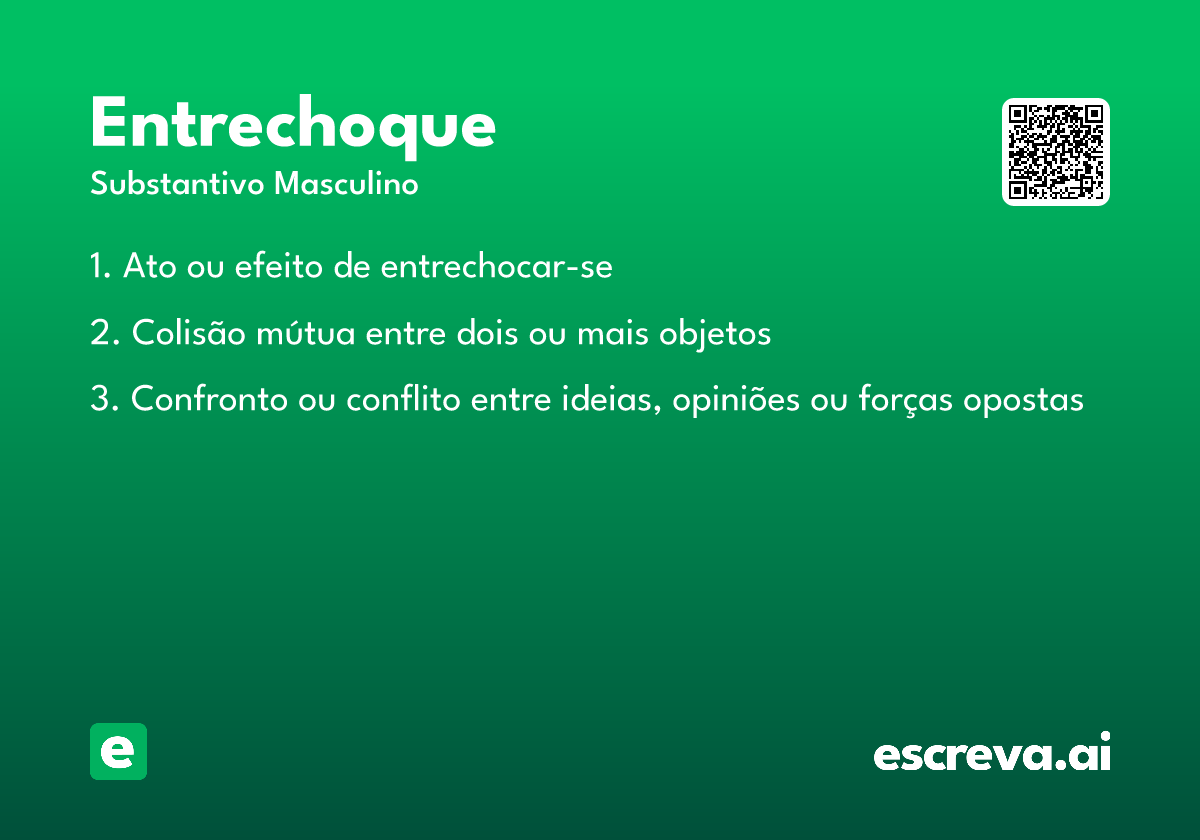 Entrechoque

Substantivo Masculino

1. Ato ou efeito de entrechocar-se

2. Colisão mútua entre dois ou mais objetos

3. Confronto ou conflito entre ideias, opiniões ou forças opostas

e

escreva.ai